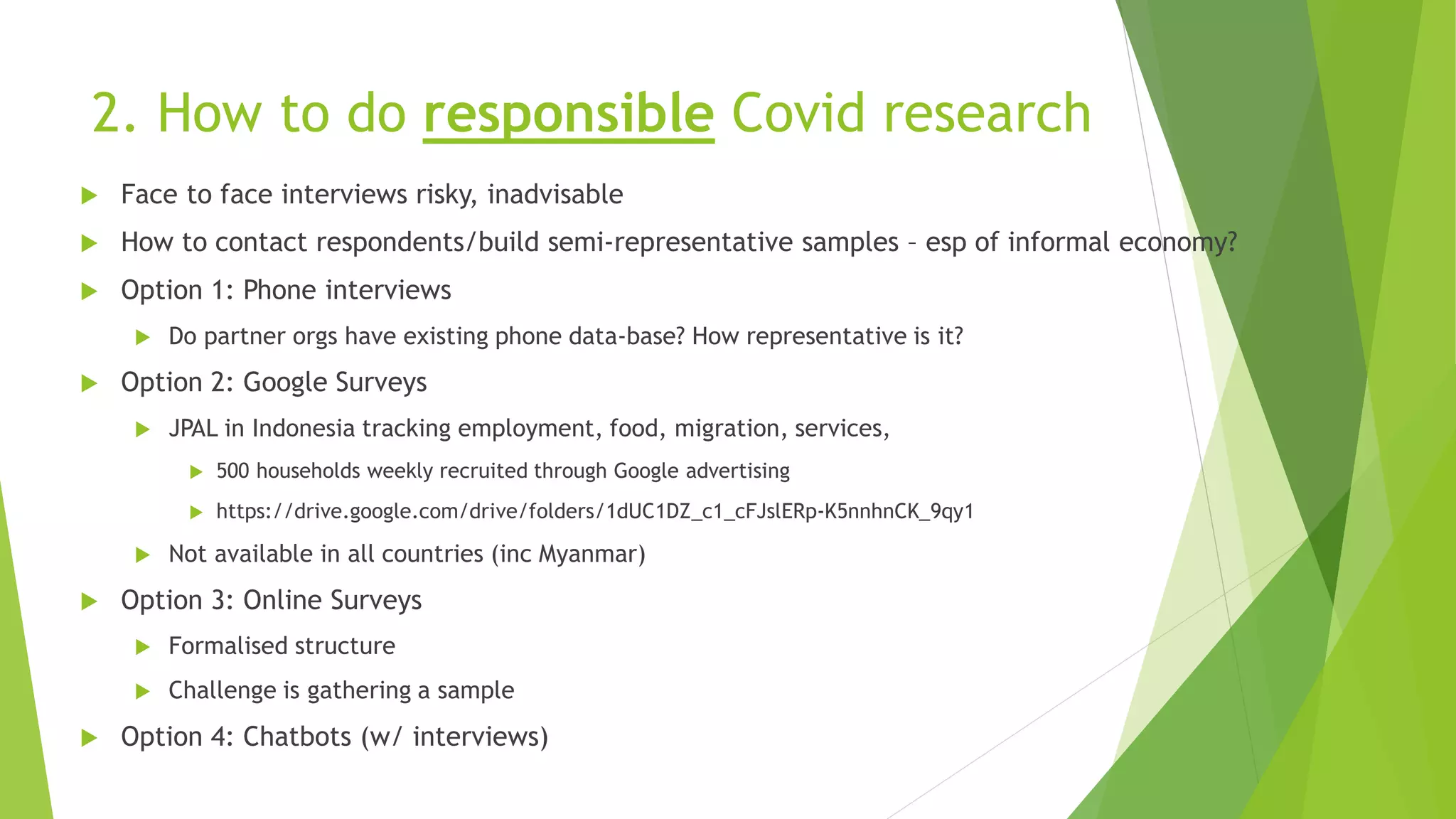 2. How to do responsible Covid research

Face to face interviews risky, inadvisable

How to contact respondents/build semi-representative samples – esp of informal economy?

Option 1: Phone interviews

Do partner orgs have existing phone data-base? How representative is it?

Option 2: Google Surveys

JPAL in Indonesia tracking employment, food, migration, services,

500 households weekly recruited through Google advertising

https://drive.google.com/drive/folders/1dUC1DZ_c1_cFJslERp-K5nnhnCK_9qy1

Not available in all countries (inc Myanmar)

Option 3: Online Surveys

Formalised structure

Challenge is gathering a sample

Option 4: Chatbots (w/ interviews)